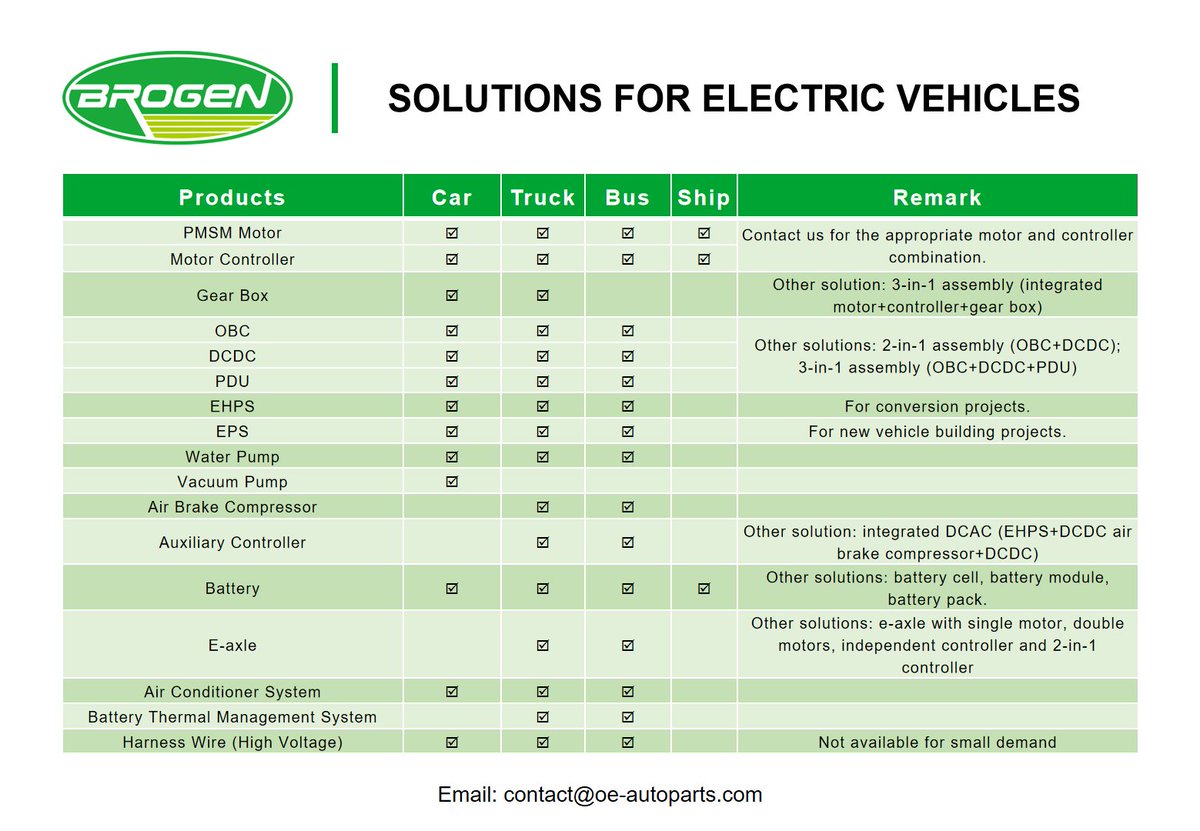 BROGEN

SOLUTIONS FOR ELECTRIC VEHICLES

| Products | Car | Truck | Bus | Ship | Remark |
|---|---|---|---|---|---|
| PMSM Motor | ☑ | ☑ | ☑ | ☑ | Contact us for the appropriate motor and controller combination. |
| Motor Controller | ☑ | ☑ | ☑ | ☑ | |
| Gear Box | ☑ | ☑ | | | Other solution: 3-in-1 assembly (integrated motor+controller+gear box) |
| OBC | ☑ | ☑ | ☑ | | Other solutions: 2-in-1 assembly (OBC+DCDC); 3-in-1 assembly (OBC+DCDC+PDU) |
| DCDC | ☑ | ☑ | ☑ | | |
| PDU | ☑ | ☑ | ☑ | | |
| EHPS | ☑ | ☑ | ☑ | | For conversion projects. |
| EPS | ☑ | ☑ | ☑ | | For new vehicle building projects. |
| Water Pump | ☑ | ☑ | ☑ | | |
| Vacuum Pump | ☑ | | | | |
| Air Brake Compressor | | ☑ | ☑ | | |
| Auxiliary Controller | | ☑ | ☑ | | Other solution: integrated DCAC (EHPS+DCDC air brake compressor+DCDC) |
| Battery | ☑ | ☑ | ☑ | ☑ | Other solutions: battery cell, battery module, battery pack. |
| E-axle | | ☑ | ☑ | | Other solutions: e-axle with single motor, double motors, independent controller and 2-in-1 controller |
| Air Conditioner System | ☑ | ☑ | ☑ | | |
| Battery Thermal Management System | | ☑ | ☑ | | |
| Harness Wire (High Voltage) | ☑ | ☑ | ☑ | | Not available for small demand |

Email: contact@oe-autoparts.com